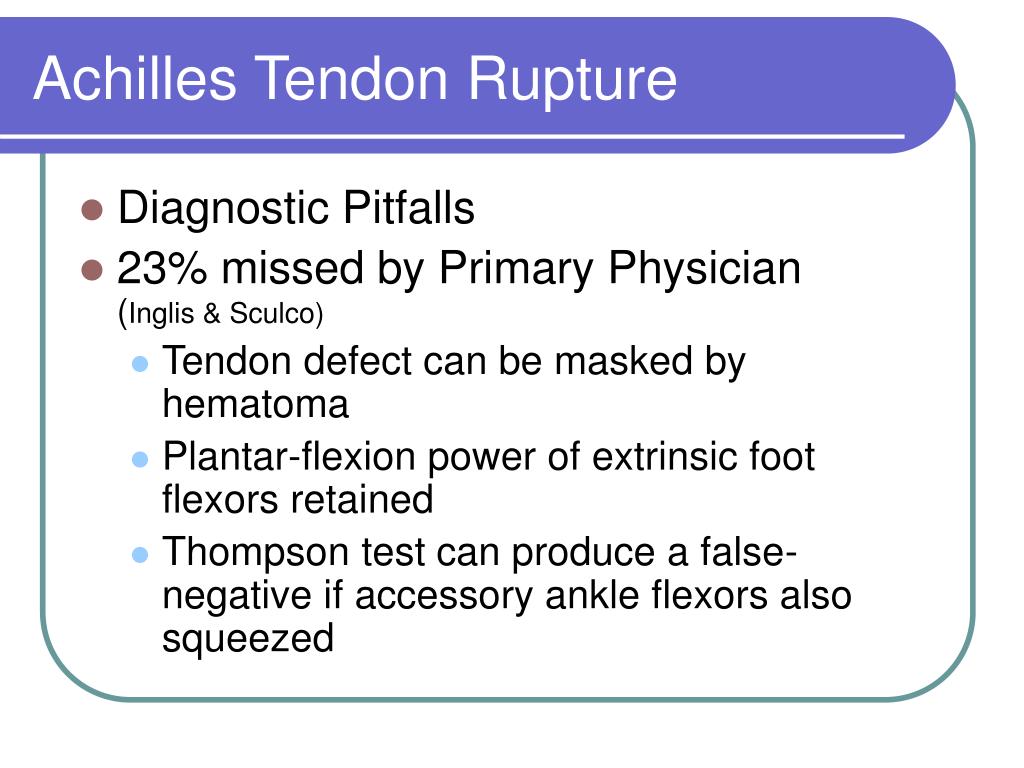 Achilles Tendon Rupture

- Diagnostic Pitfalls
- 23% missed by Primary Physician (Inglis & Sculco)
  - Tendon defect can be masked by hematoma
  - Plantar-flexion power of extrinsic foot flexors retained
  - Thompson test can produce a false-negative if accessory ankle flexors also squeezed